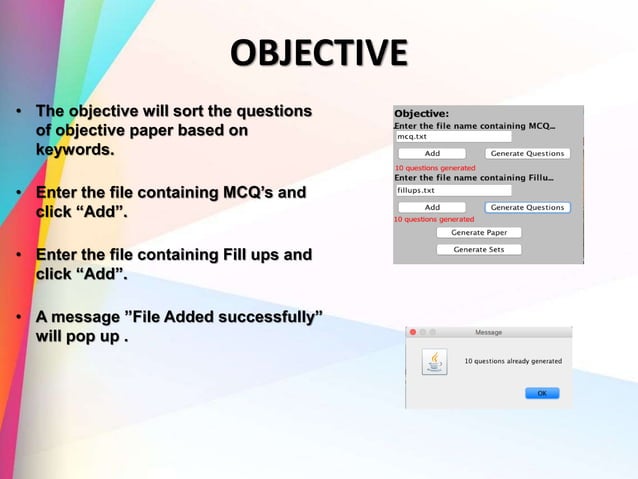 OBJECTIVE

• The objective will sort the questions of objective paper based on keywords.

• Enter the file containing MCQ's and click "Add".

• Enter the file containing Fill ups and click "Add".

• A message "File Added successfully" will pop up .

Objective:
Enter the file name containing MCQ...
mcq.txt
Add
Generate Questions
10 questions generated
Enter the file name containing Fillu...
fillups.txt
Add
Generate Questions
10 questions generated
Generate Paper
Generate Sets

Message
10 questions already generated
OK